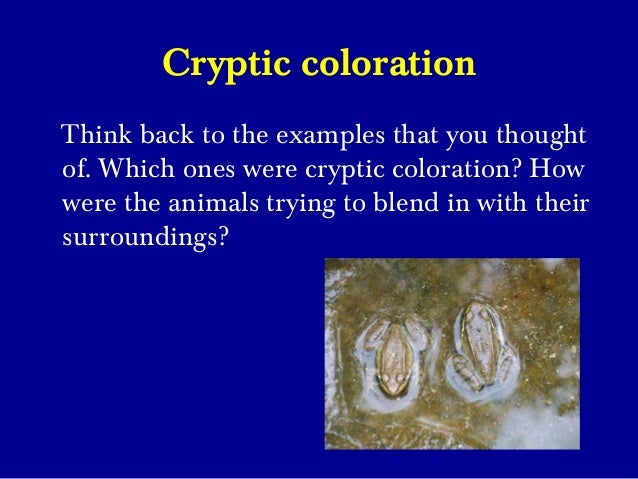 Cryptic coloration

Think back to the examples that you thought of. Which ones were cryptic coloration? How were the animals trying to blend in with their surroundings?